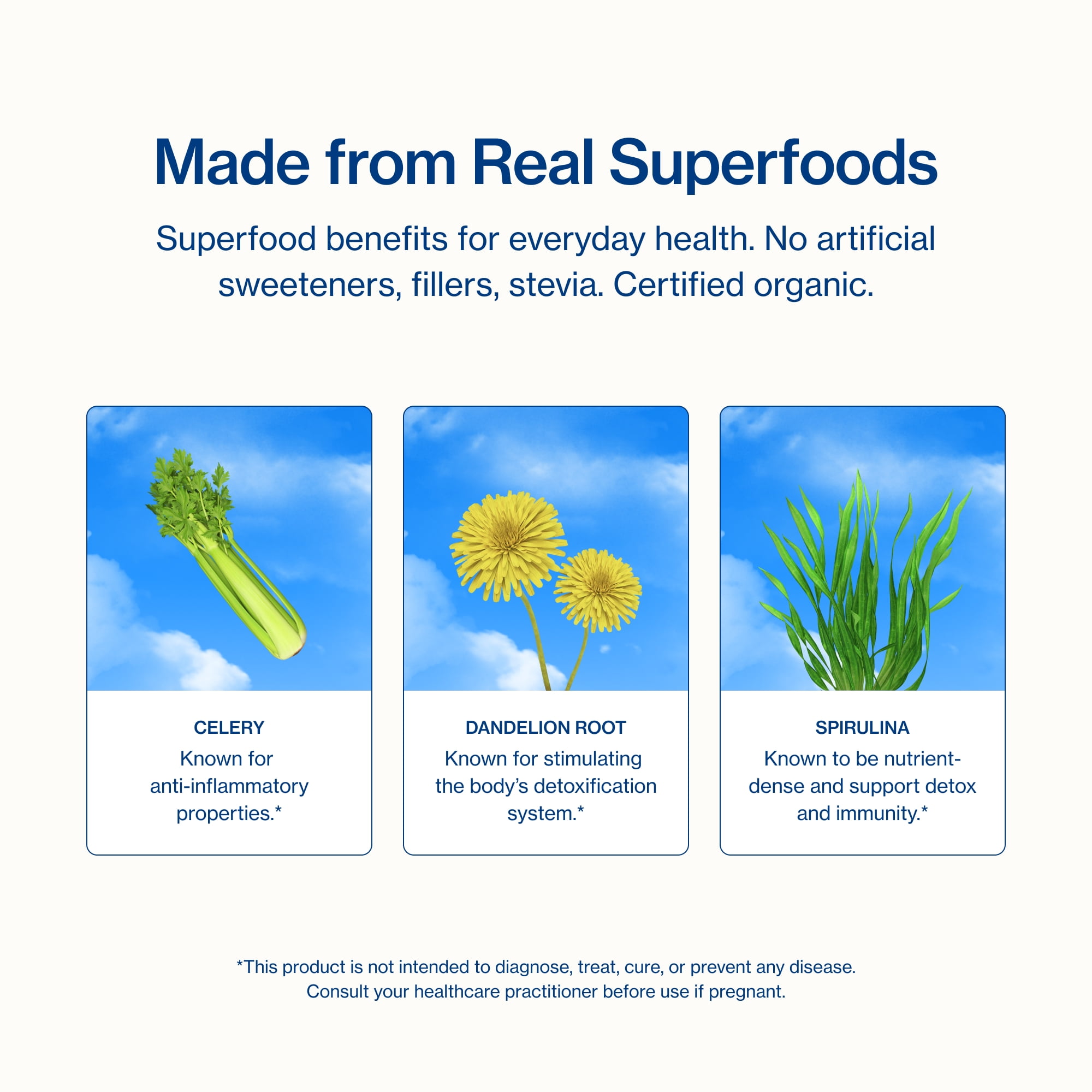 Made from Real Superfoods

Superfood benefits for everyday health. No artificial sweeteners, fillers, stevia. Certified organic.

CELERY
Known for anti-inflammatory properties.*

DANDELION ROOT
Known for stimulating the body's detoxification system.*

SPIRULINA
Known to be nutrient-dense and support detox and immunity.*

*This product is not intended to diagnose, treat, cure, or prevent any disease. Consult your healthcare practitioner before use if pregnant.